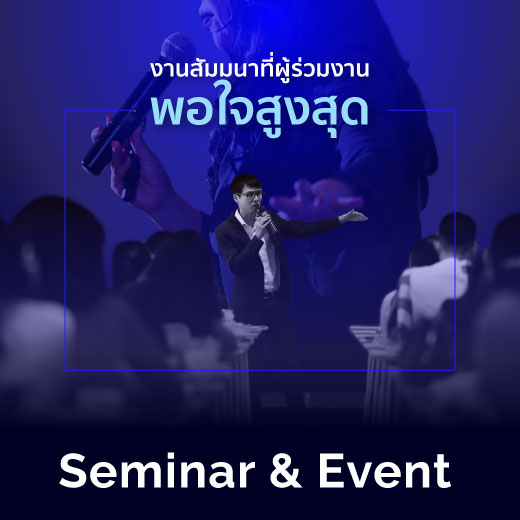 งานสัมมนาที่ผู้ร่วมงาน
พอใจสูงสุด

Seminar & Event